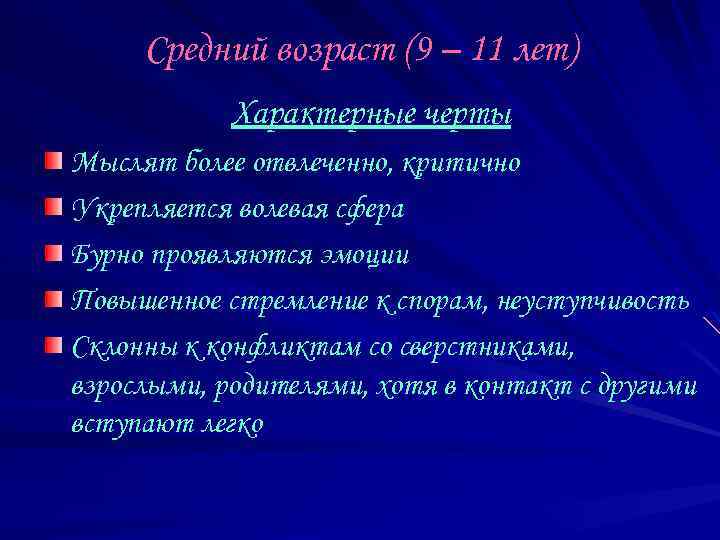 Средний возраст (9 – 11 лет)

Характерные черты

Мыслят более отвлеченно, критично

Укрепляется волевая сфера

Бурно проявляются эмоции

Повышенное стремление к спорам, неуступчивость

Склонны к конфликтам со сверстниками, взрослыми, родителями, хотя в контакт с другими вступают легко